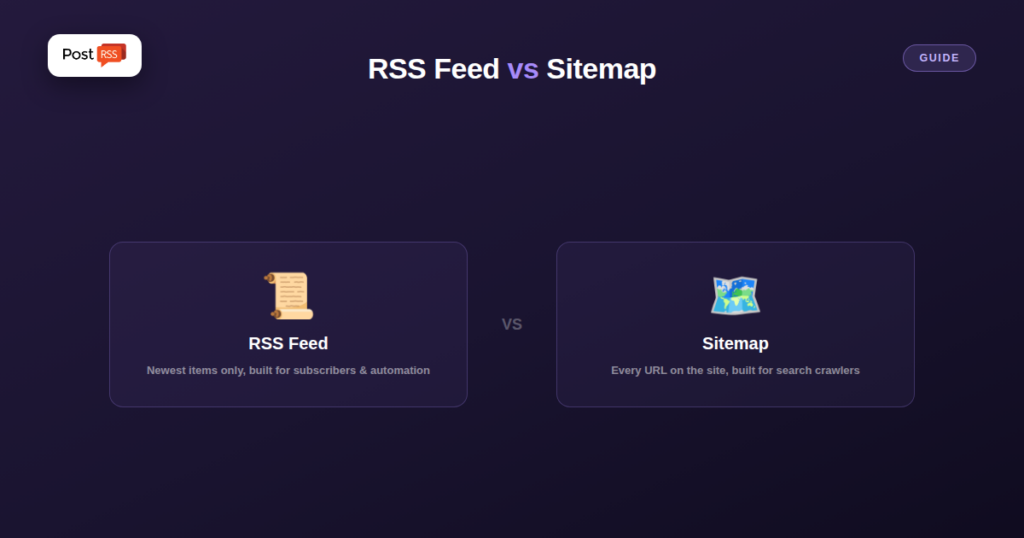 Post RSS

RSS Feed vs Sitemap

GUIDE

RSS Feed

Newest items only, built for subscribers & automation

VS

Sitemap

Every URL on the site, built for search crawlers